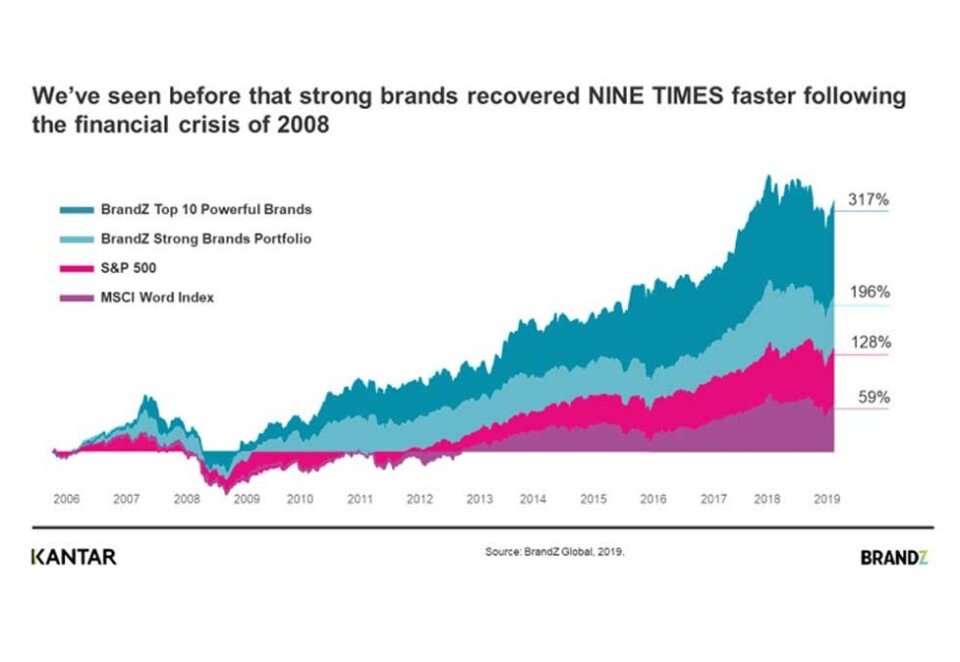 We've seen before that strong brands recovered NINE TIMES faster following the financial crisis of 2008

BrandZ Top 10 Powerful Brands
BrandZ Strong Brands Portfolio
S&P 500
MSCI Word Index

317%
196%
128%
59%

2006 2007 2008 2009 2010 2011 2012 2013 2014 2015 2016 2017 2018 2019

KANTAR

Source: BrandZ Global, 2019.

BRANDZ